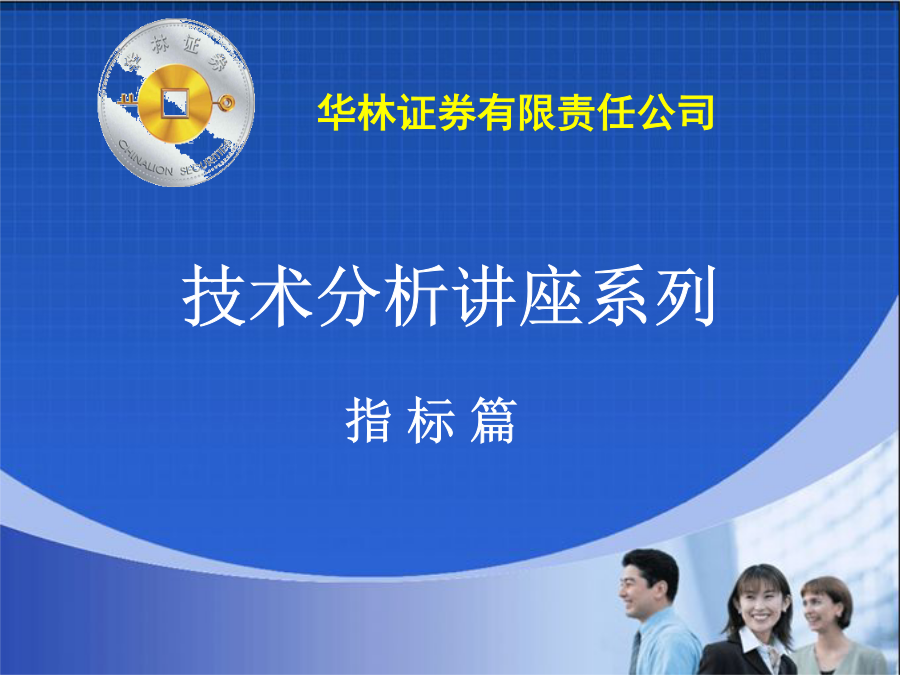 华林证券
CHINALION SECURITIES

华林证券有限责任公司

技术分析讲座系列

指 标 篇